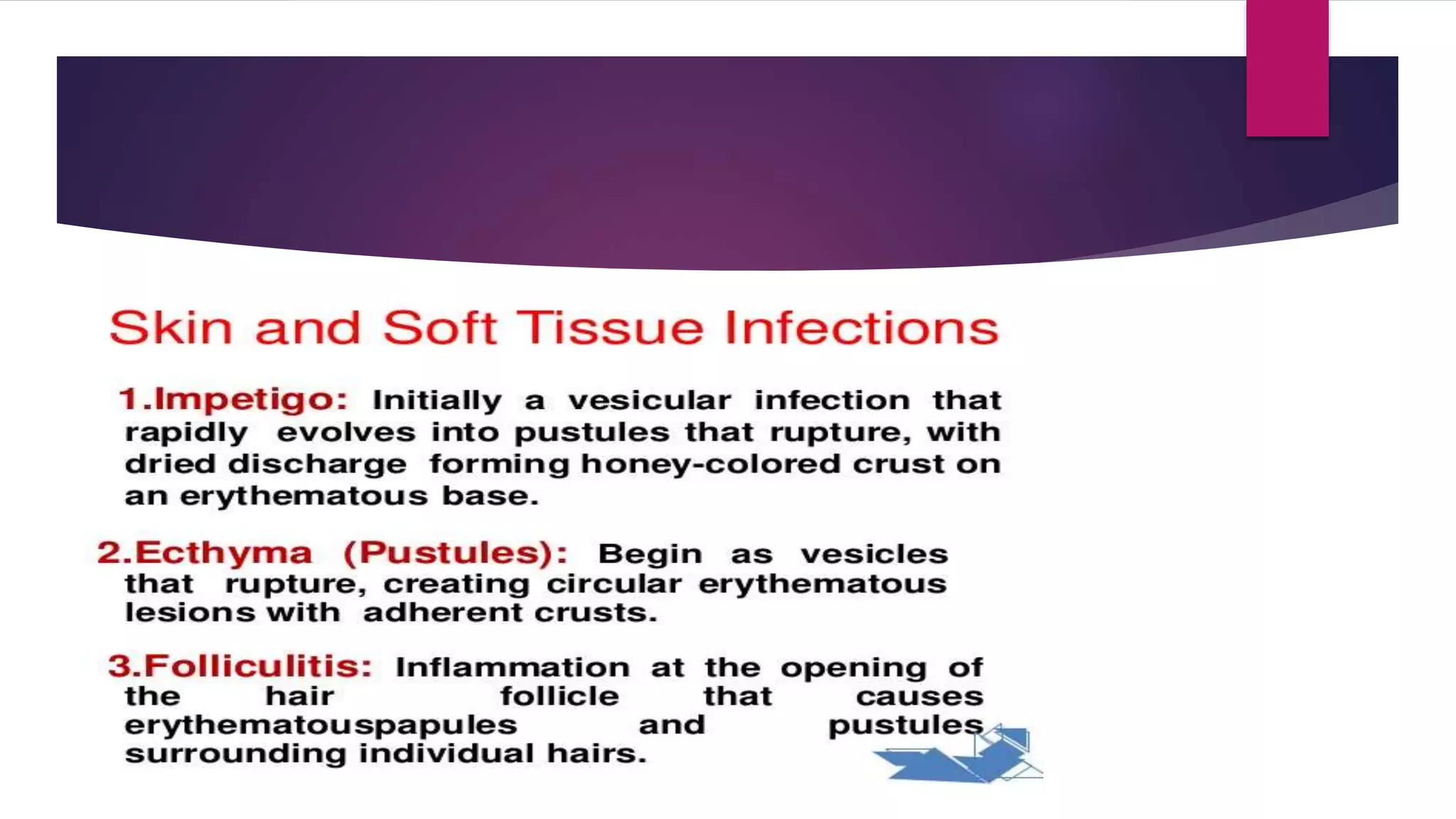 Skin and Soft Tissue Infections

1.Impetigo: Initially a vesicular infection that rapidly evolves into pustules that rupture, with dried discharge forming honey-colored crust on an erythematous base.

2.Ecthyma (Pustules): Begin as vesicles that rupture, creating circular erythematous lesions with adherent crusts.

3.Folliculitis: Inflammation at the opening of the hair follicle that causes erythematouspapules and pustules surrounding individual hairs.